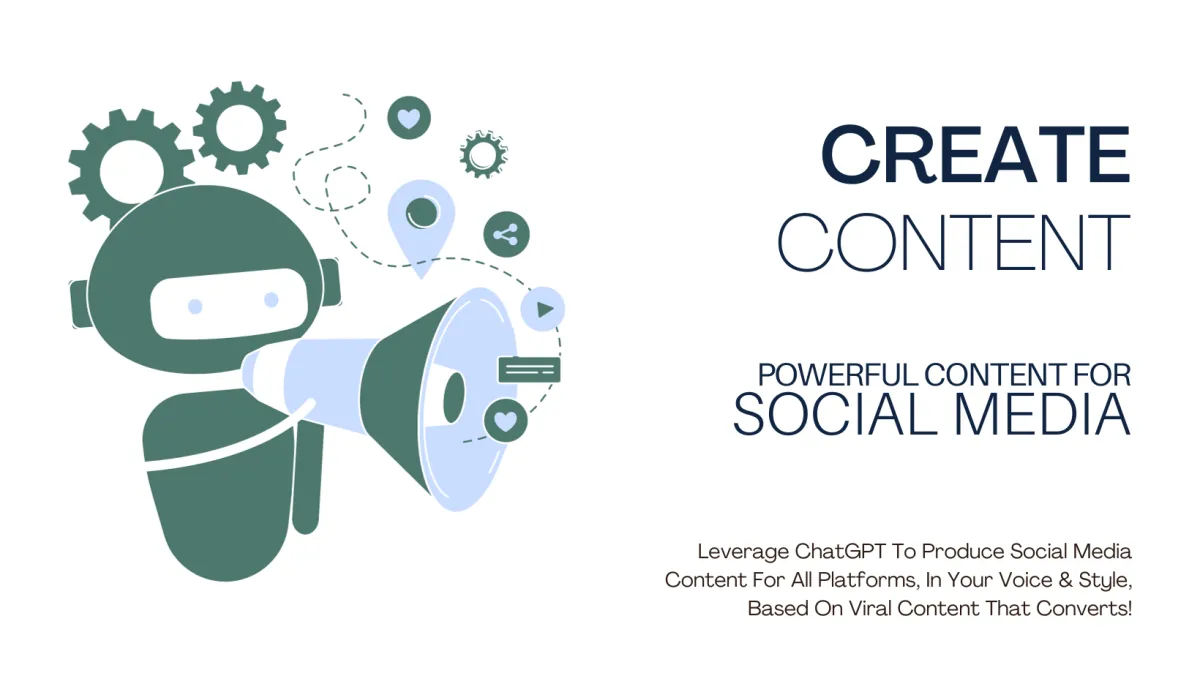 CREATE
CONTENT

POWERFUL CONTENT FOR
SOCIAL MEDIA

Leverage ChatGPT To Produce Social Media Content For All Platforms, In Your Voice & Style, Based On Viral Content That Converts!